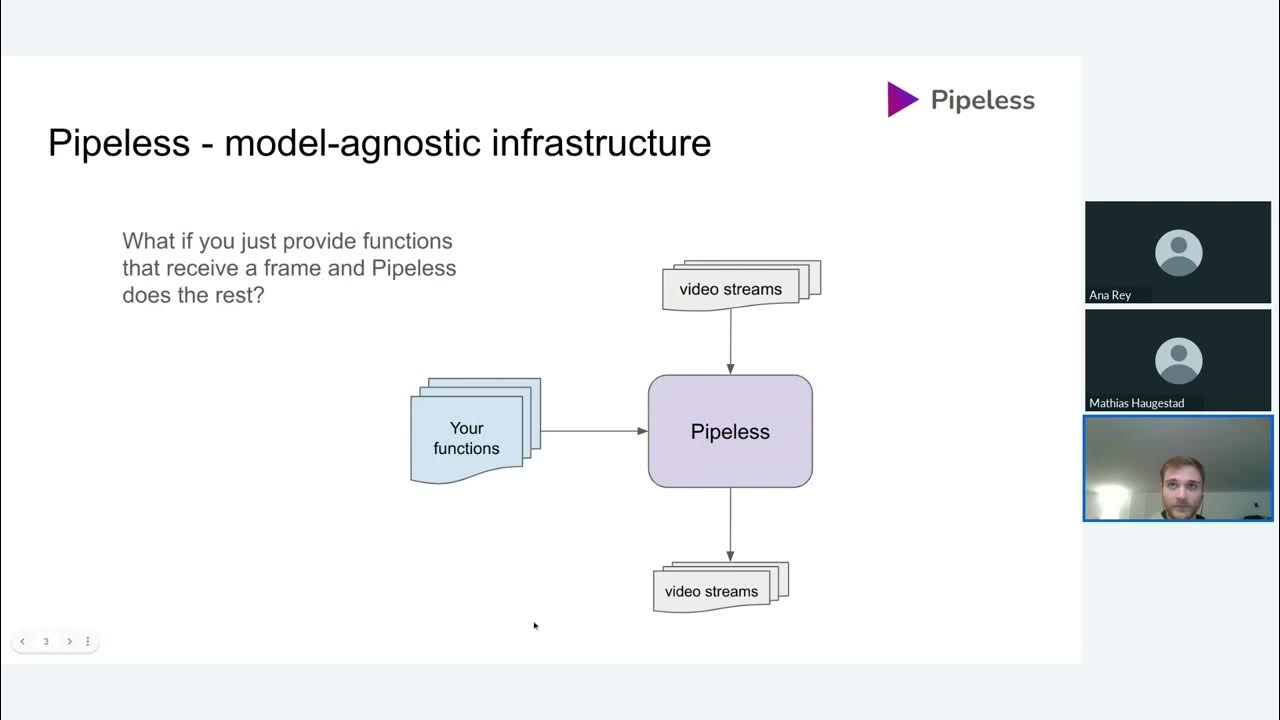 Pipeless

Pipeless - model-agnostic infrastructure

What if you just provide functions that receive a frame and Pipeless does the rest?

video streams

Your functions

Pipeless

video streams

3

Ana Rey

Mathias Haugestad